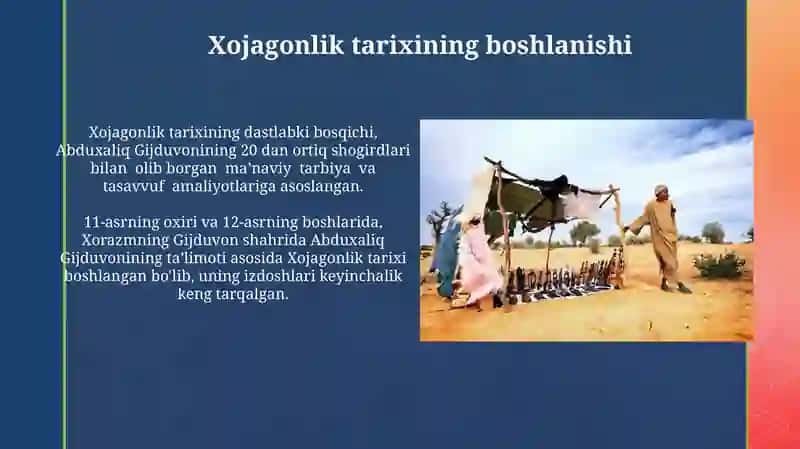 Xojagonlik tarixining boshlanishi

Xojagonlik tarixining dastlabki bosqichi, Abduxaliq Gijduvonining 20 dan ortiq shogirdlari bilan olib borgan ma'naviy tarbiya va tasavvuf amaliyotlariga asoslangan.

11-asrning oxiri va 12-asrning boshlarida, Xorazmning Gijduvon shahrida Abduxaliq Gijduvonining ta'limoti asosida Xojagonlik tarixi boshlangan bo'lib, uning izdoshlari keyinchalik keng tarqalgan.